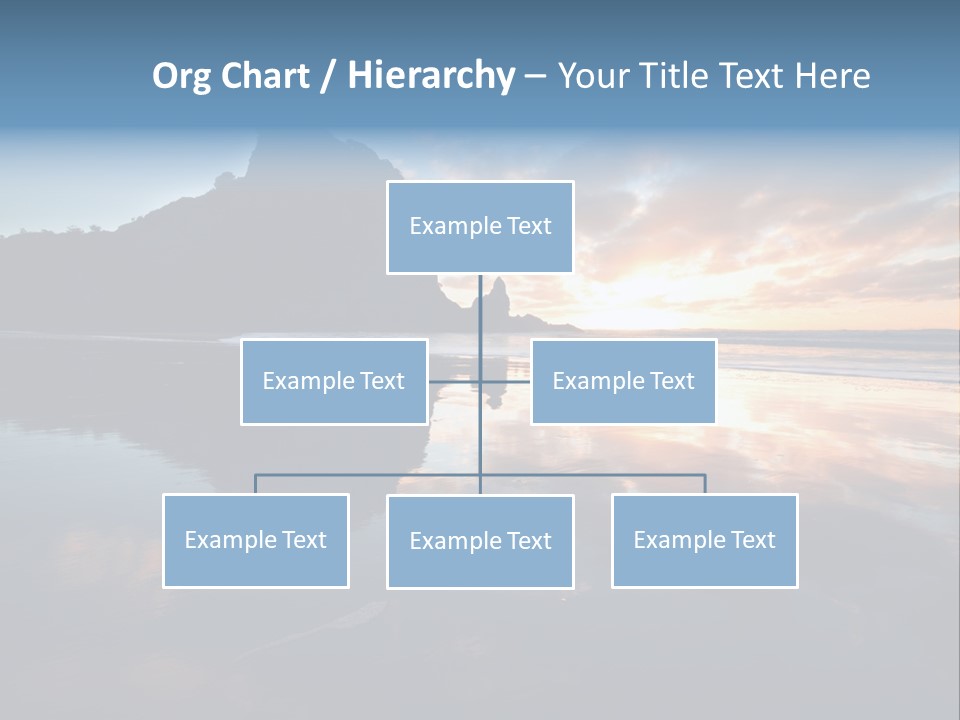 Org Chart / Hierarchy – Your Title Text Here

Example Text

Example Text

Example Text

Example Text

Example Text

Example Text